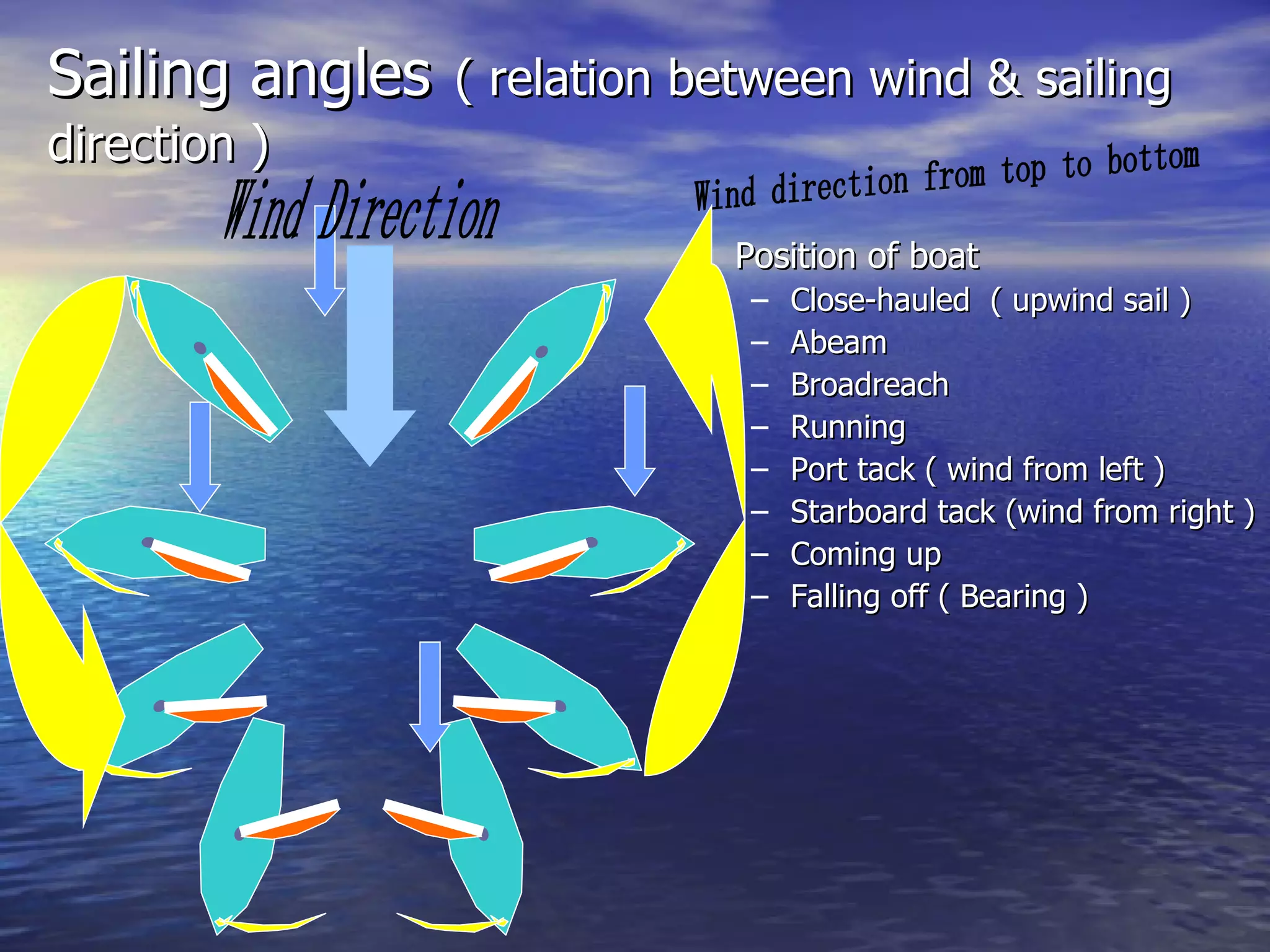 Sailing angles ( relation between wind & sailing direction )

Wind Direction

Wind direction from top to bottom

Position of boat
– Close-hauled ( upwind sail )
– Abeam
– Broadreach
– Running
– Port tack ( wind from left )
– Starboard tack (wind from right )
– Coming up
– Falling off ( Bearing )